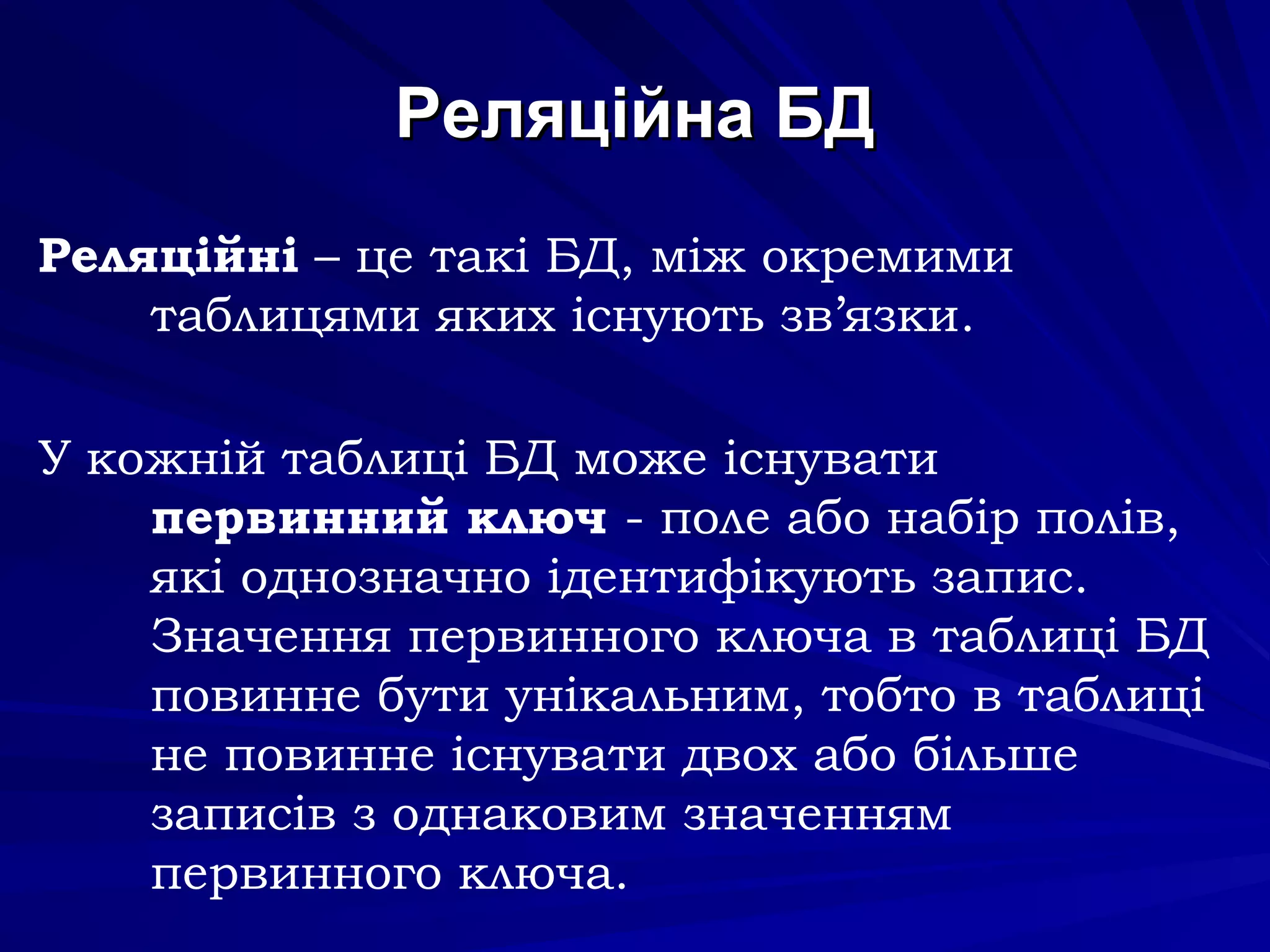 Реляційна БД

Реляційні – це такі БД, між окремими таблицями яких існують зв’язки.

У кожній таблиці БД може існувати первинний ключ - поле або набір полів, які однозначно ідентифікують запис. Значення первинного ключа в таблиці БД повинне бути унікальним, тобто в таблиці не повинне існувати двох або більше записів з однаковим значенням первинного ключа.